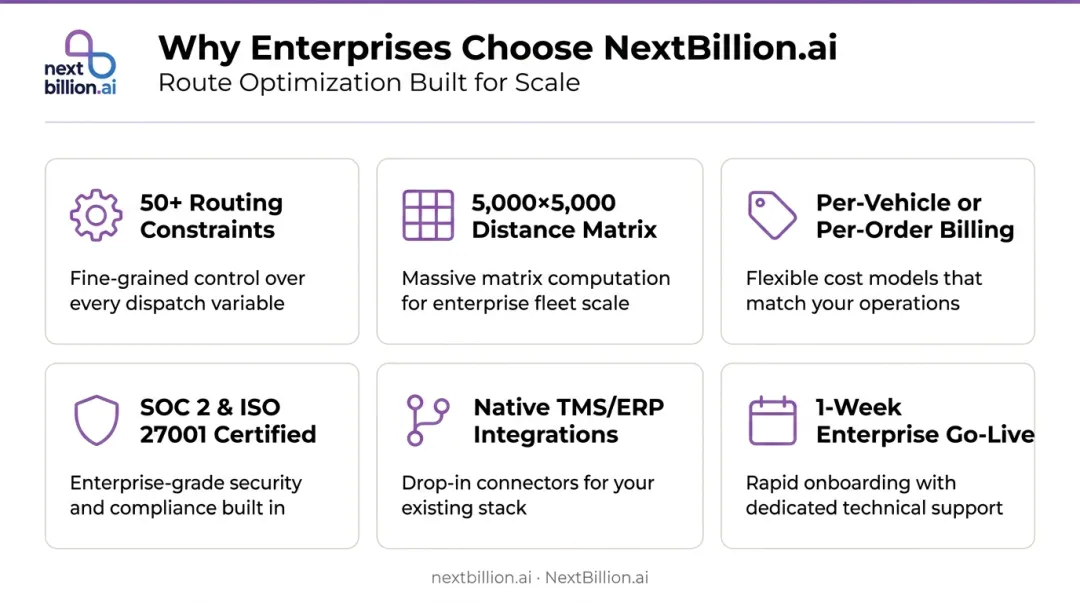 next billion.ai

Why Enterprises Choose NextBillion.ai
Route Optimization Built for Scale

50+ Routing Constraints
Fine-grained control over every dispatch variable

5,000×5,000 Distance Matrix
Massive matrix computation for enterprise fleet scale

Per-Vehicle or Per-Order Billing
Flexible cost models that match your operations

SOC 2 & ISO 27001 Certified
Enterprise-grade security and compliance built in

Native TMS/ERP Integrations
Drop-in connectors for your existing stack

1-Week Enterprise Go-Live
Rapid onboarding with dedicated technical support

nextbillion.ai · NextBillion.ai